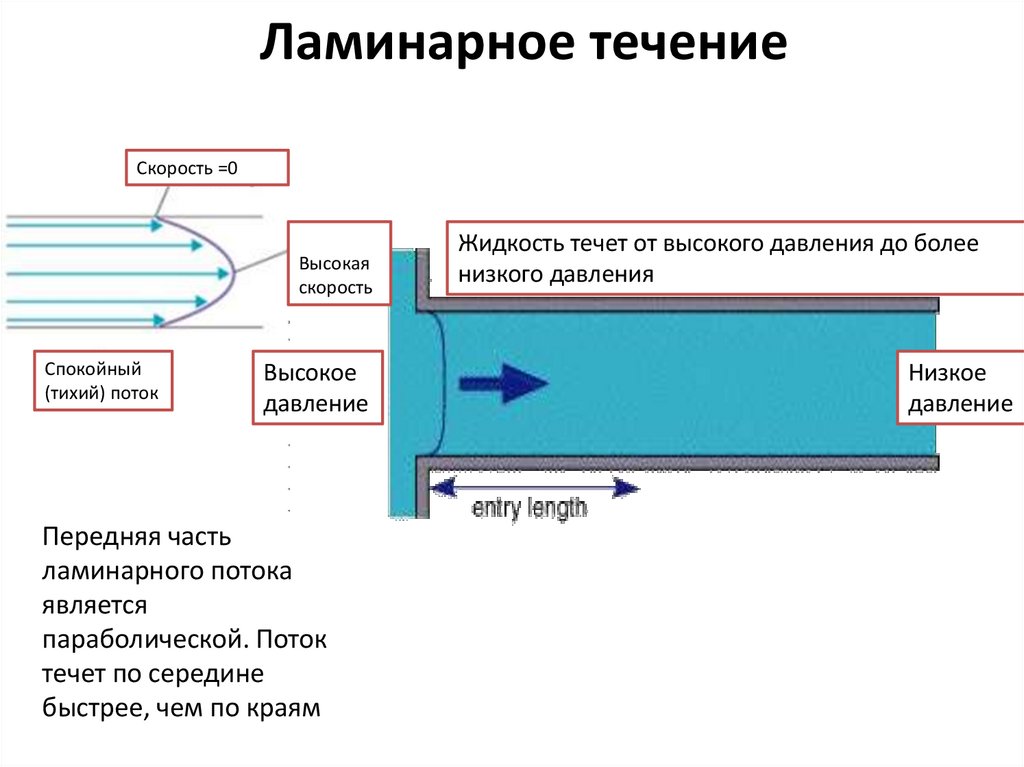 Ламинарное течение

Скорость =0

Высокая скорость

Жидкость течет от высокого давления до более низкого давления

Спокойный (тихий) поток

Высокое давление

Низкое давление

entry length

Передняя часть ламинарного потока является параболической. Поток течет по середине быстрее, чем по краям